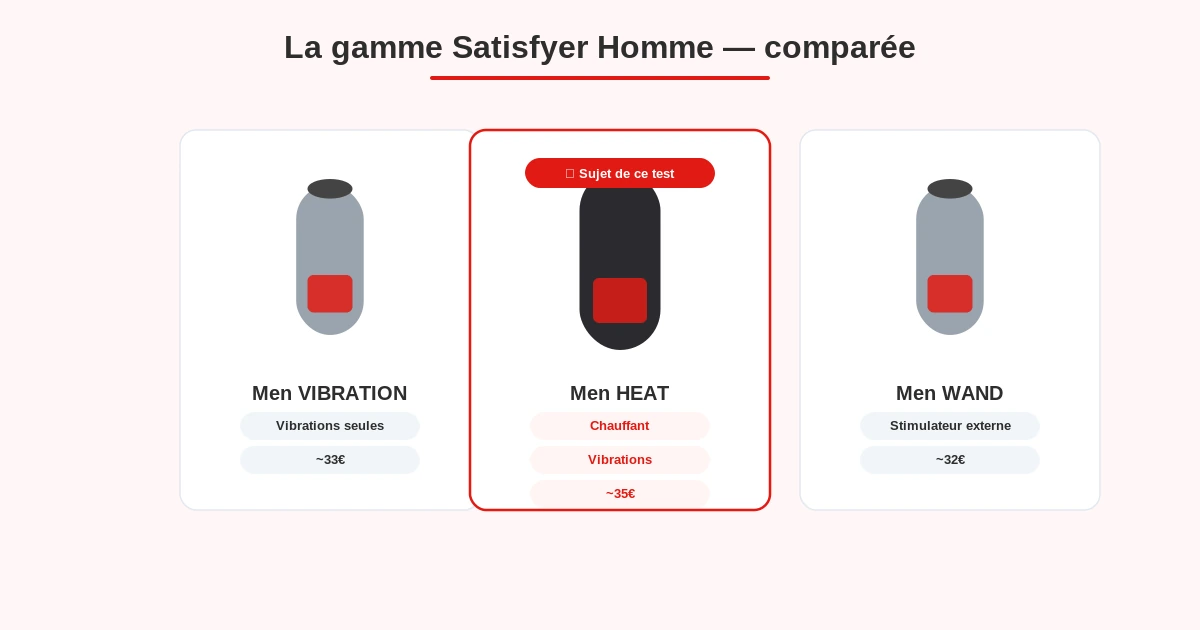 La gamme Satisfyer Homme — comparée

Men VIBRATION
Vibrations seules
~33€

□ Sujet de ce test
Men HEAT
Chauffant
Vibrations
~35€

Men WAND
Stimulateur externe
~32€